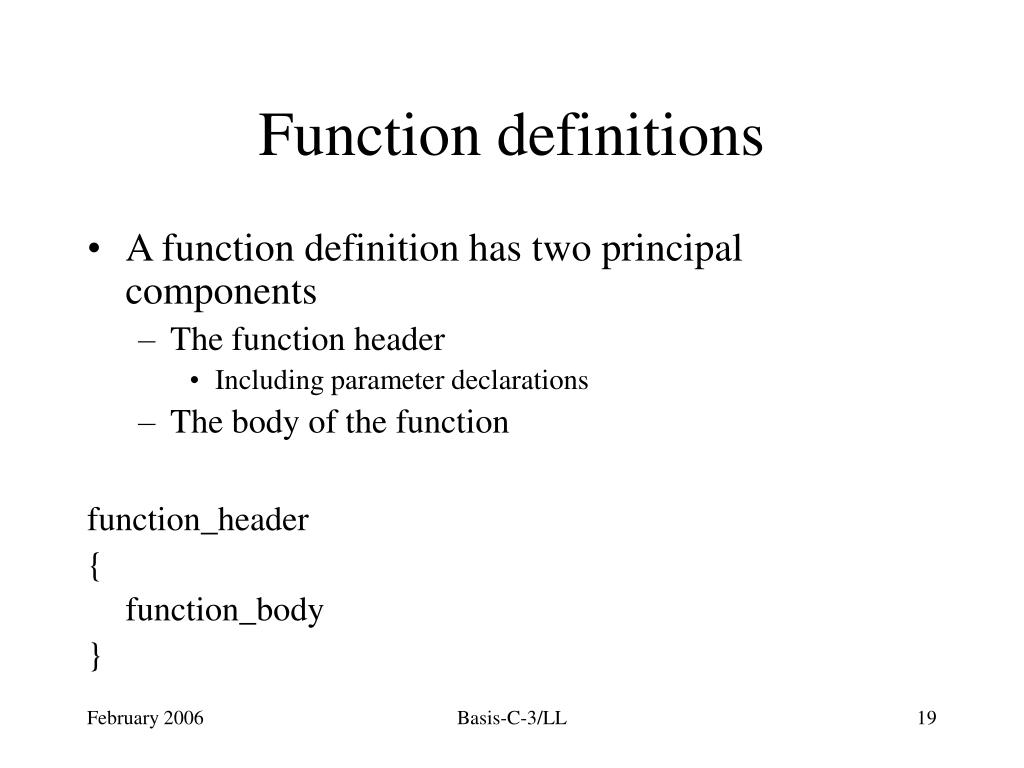 Function definitions

• A function definition has two principal components
– The function header
• Including parameter declarations
– The body of the function

function_header
{
function_body
}

February 2006

Basis-C-3/LL

19